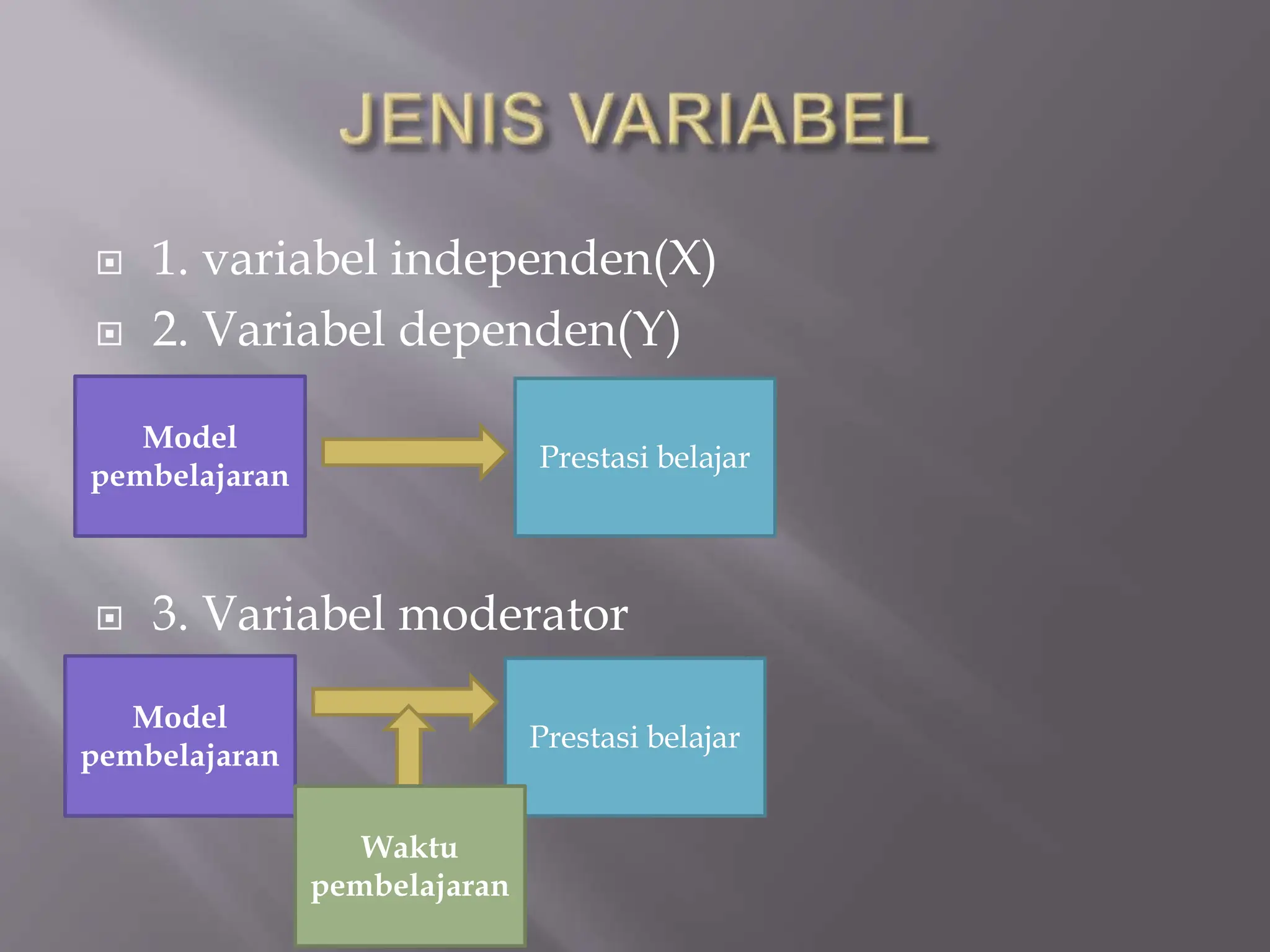 JENIS VARIABEL

1. variabel independen(X)
2. Variabel dependen(Y)

Model pembelajaran

Prestasi belajar

3. Variabel moderator

Model pembelajaran

Prestasi belajar

Waktu pembelajaran